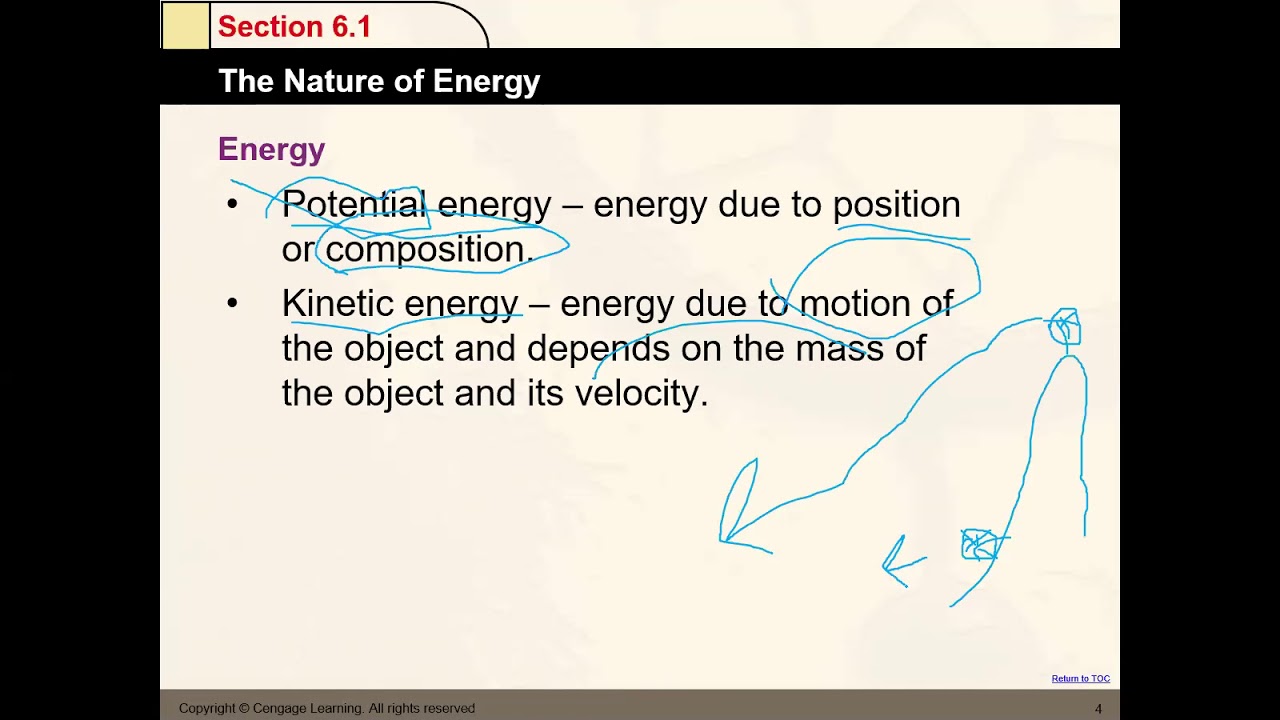 Section 6.1

The Nature of Energy

Energy

• Potential energy – energy due to position or composition.

• Kinetic energy – energy due to motion of the object and depends on the mass of the object and its velocity.

Return to TOC

Copyright © Cengage Learning. All rights reserved

4